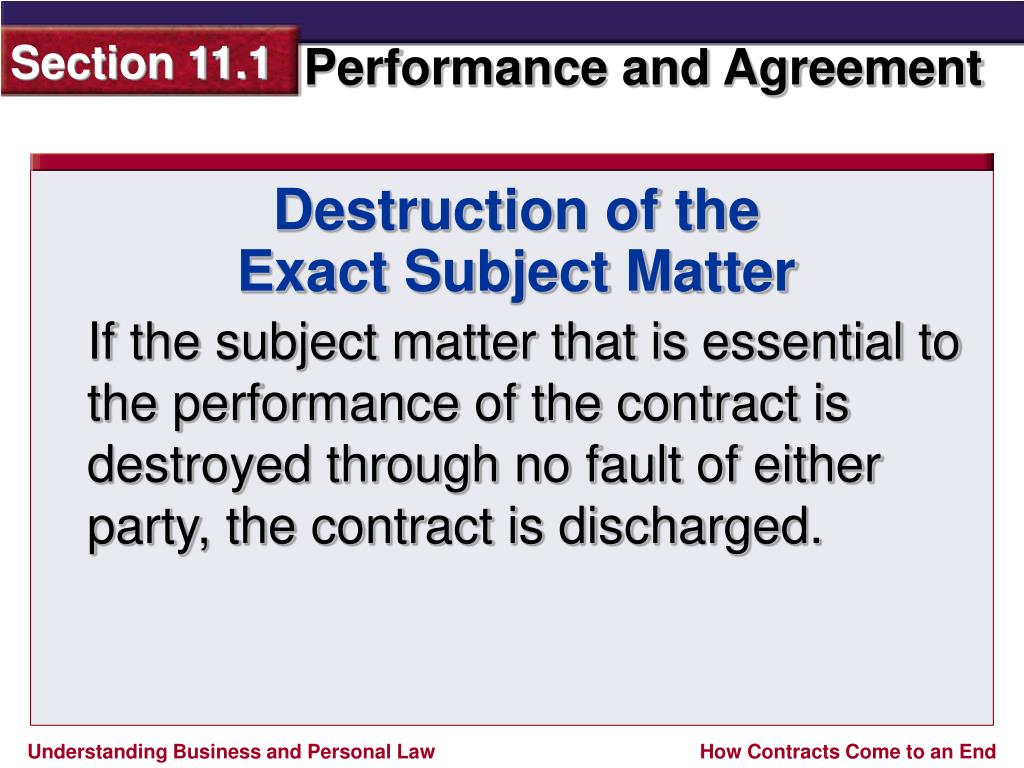 Section 11.1 Performance and Agreement

Destruction of the
Exact Subject Matter

If the subject matter that is essential to the performance of the contract is destroyed through no fault of either party, the contract is discharged.

Understanding Business and Personal Law

How Contracts Come to an End